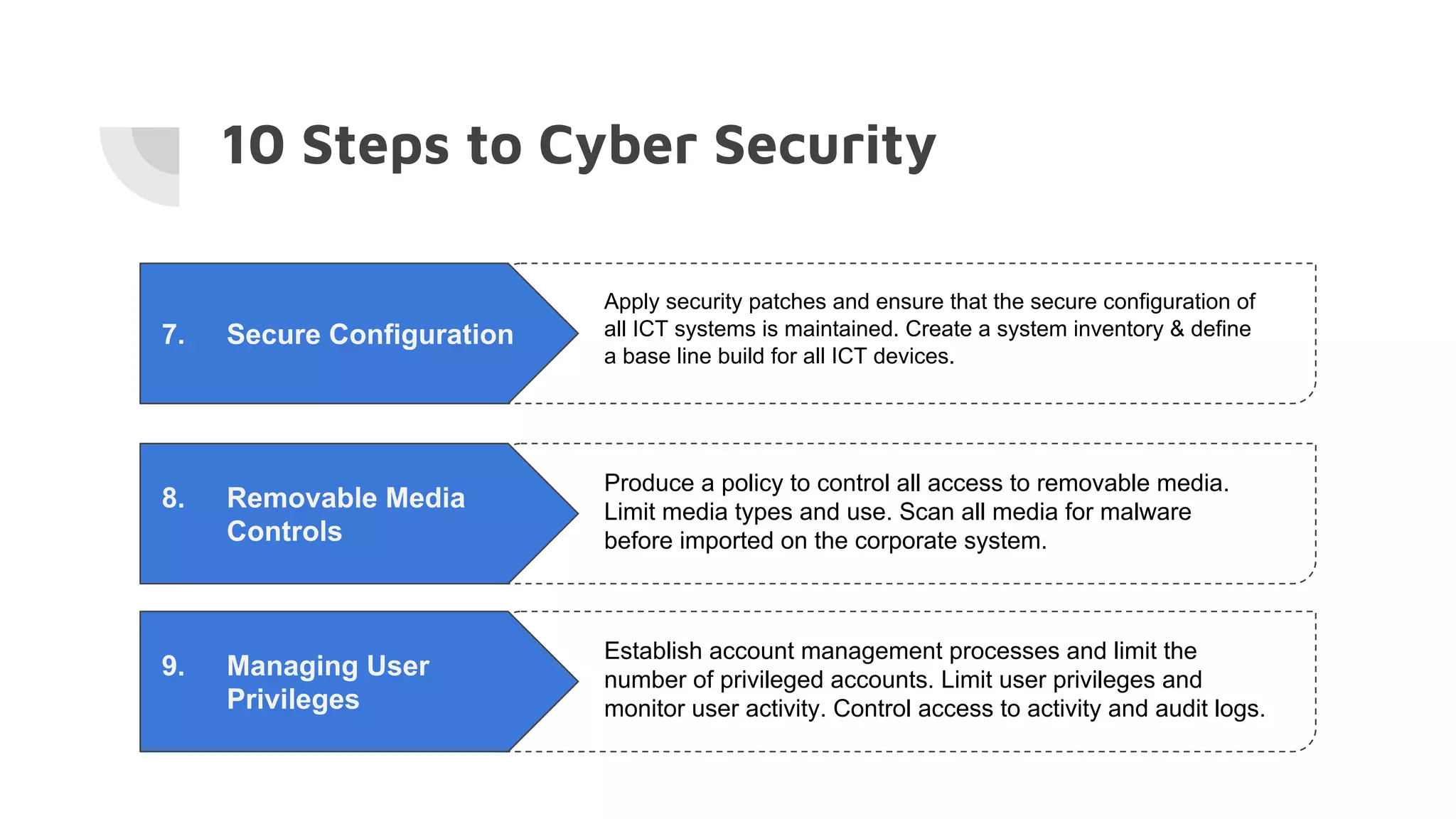 10 Steps to Cyber Security

7. Secure Configuration

Apply security patches and ensure that the secure configuration of all ICT systems is maintained. Create a system inventory & define a base line build for all ICT devices.

8. Removable Media Controls

Produce a policy to control all access to removable media. Limit media types and use. Scan all media for malware before imported on the corporate system.

9. Managing User Privileges

Establish account management processes and limit the number of privileged accounts. Limit user privileges and monitor user activity. Control access to activity and audit logs.